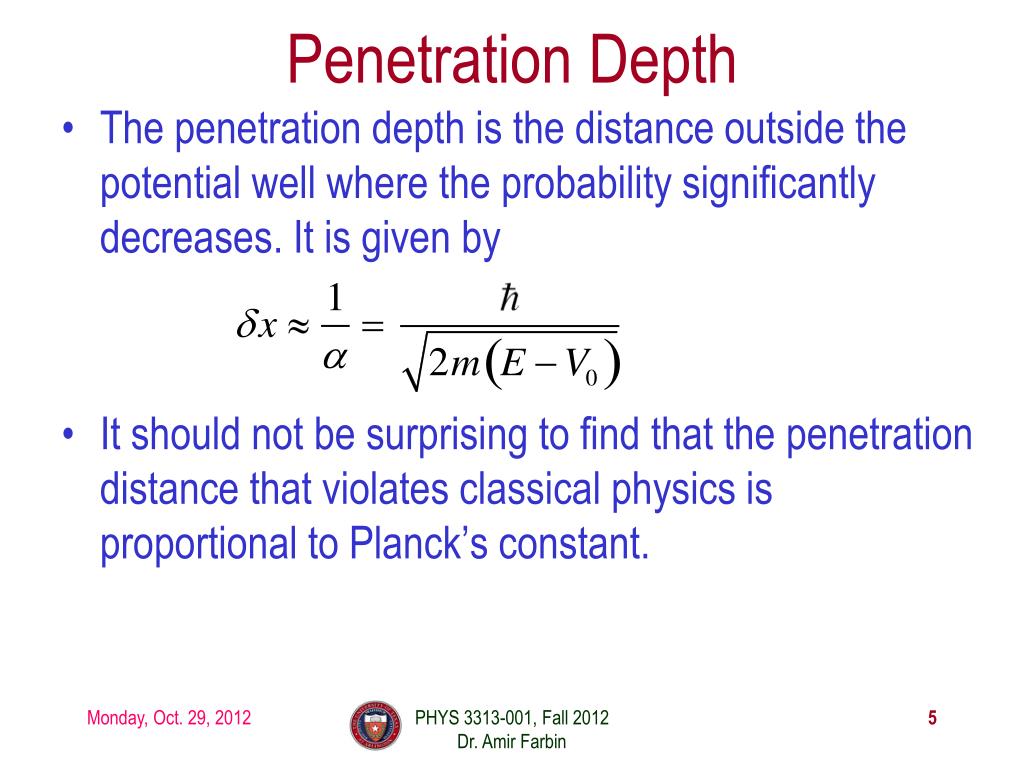 Penetration Depth

• The penetration depth is the distance outside the potential well where the probability significantly decreases. It is given by

$\delta x \approx \frac{1}{\alpha} = \frac{\hbar}{\sqrt{2m(E - V_0)}}$

• It should not be surprising to find that the penetration distance that violates classical physics is proportional to Planck's constant.

Monday, Oct. 29, 2012

PHYS 3313-001, Fall 2012
Dr. Amir Farbin

5